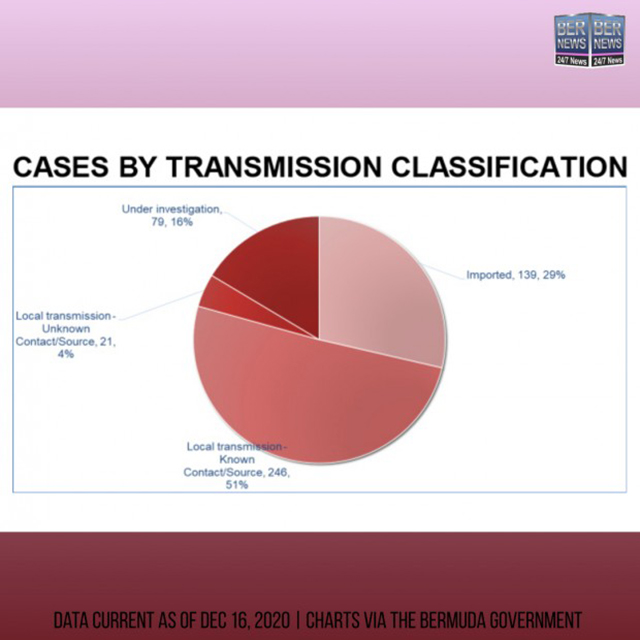 BER NEWS 24/7 News BER NEWS 24/7 News

CASES BY TRANSMISSION CLASSIFICATION

Under investigation, 79, 16%

Imported, 139, 29%

Local transmission - Unknown Contact/Source, 21, 4%

Local transmission - Known Contact/Source, 246, 51%

DATA CURRENT AS OF DEC 16, 2020 | CHARTS VIA THE BERMUDA GOVERNMENT